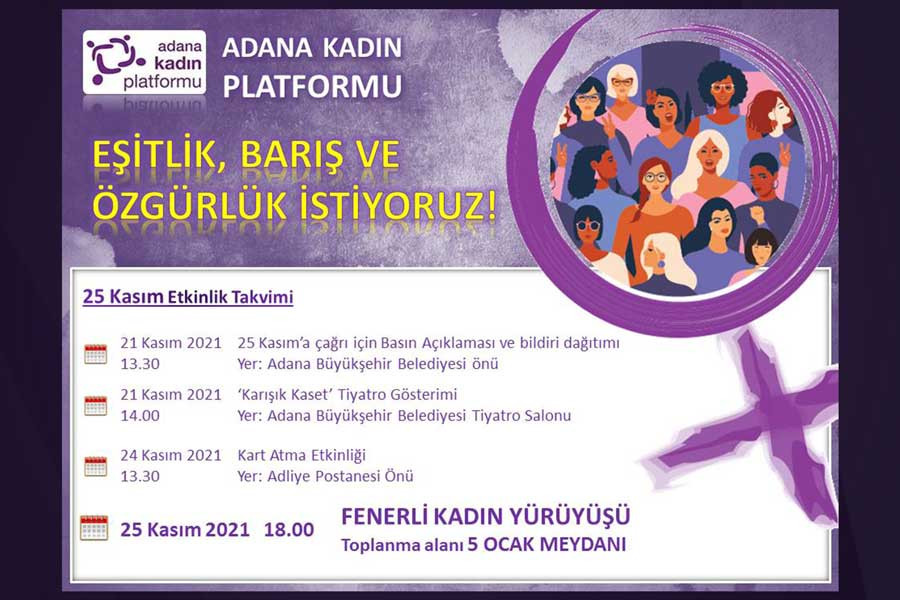 adana kadın platformu

ADANA KADIN PLATFORMU

EŞİTLİK, BARIŞ VE ÖZGÜRLÜK İSTİYORUZ!

25 Kasım Etkinlik Takvimi

21 Kasım 2021 13.30 25 Kasım'a çağrı için Basın Açıklaması ve bildiri dağıtımı
Yer: Adana Büyükşehir Belediyesi önü

21 Kasım 2021 14.00 'Karışık Kaset' Tiyatro Gösterimi
Yer: Adana Büyükşehir Belediyesi Tiyatro Salonu

24 Kasım 2021 13.30 Kart Atma Etkinliği
Yer: Adliye Postanesi Önü

25 Kasım 2021 18.00 FENERLİ KADIN YÜRÜYÜŞÜ
Toplanma alanı 5 OCAK MEYDANI